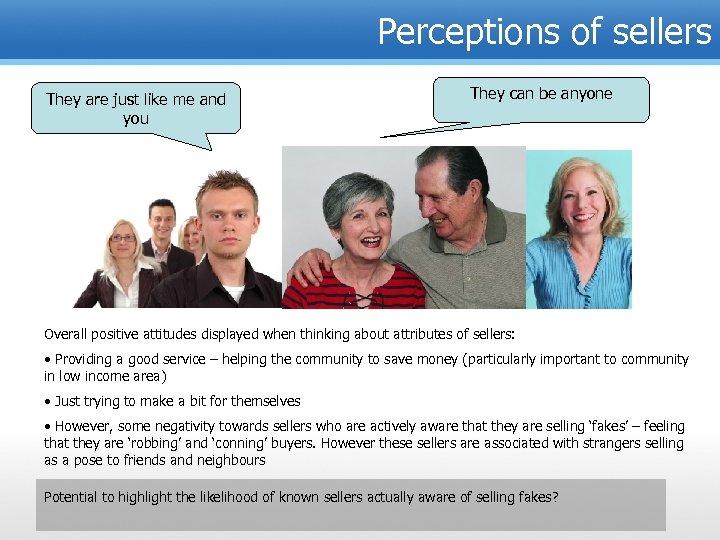 Perceptions of sellers

They are just like me and you

They can be anyone

Overall positive attitudes displayed when thinking about attributes of sellers:

• Providing a good service – helping the community to save money (particularly important to community in low income area)

• Just trying to make a bit for themselves

• However, some negativity towards sellers who are actively aware that they are selling 'fakes' – feeling that they are 'robbing' and 'conning' buyers. However these sellers are associated with strangers selling as a pose to friends and neighbours

Potential to highlight the likelihood of known sellers actually aware of selling fakes?